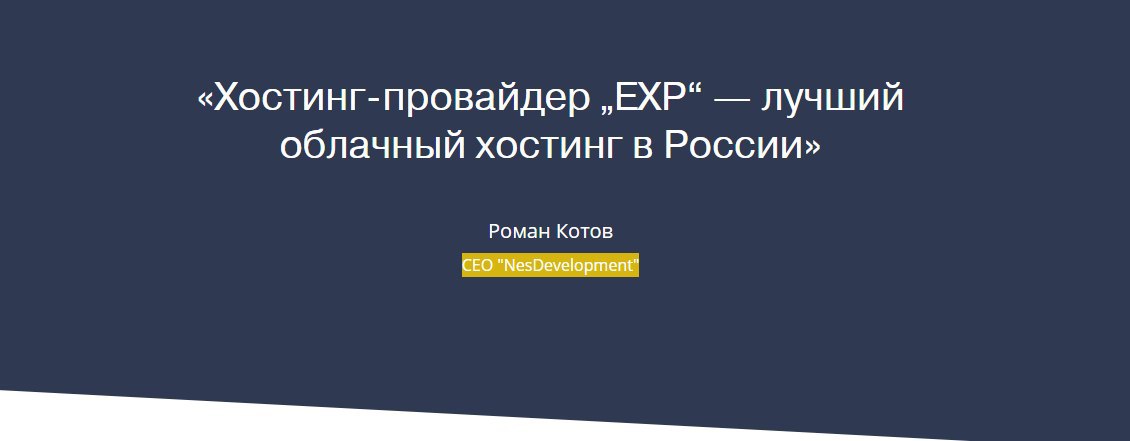 «Хостинг-провайдер „EXP“ — лучший облачный хостинг в России»

Роман Котов

CEO "NesDevelopment"